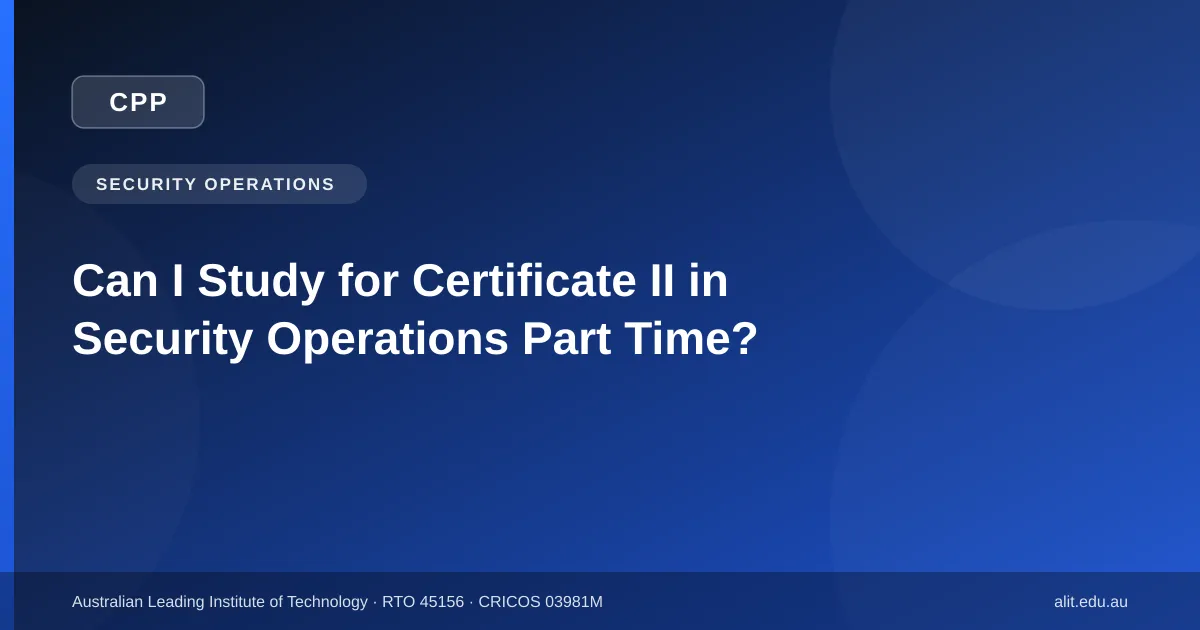 CPP

SECURITY OPERATIONS

Can I Study for Certificate II in Security Operations Part Time?

Australian Leading Institute of Technology · RTO 45156 · CRICOS 03981M

alit.edu.au